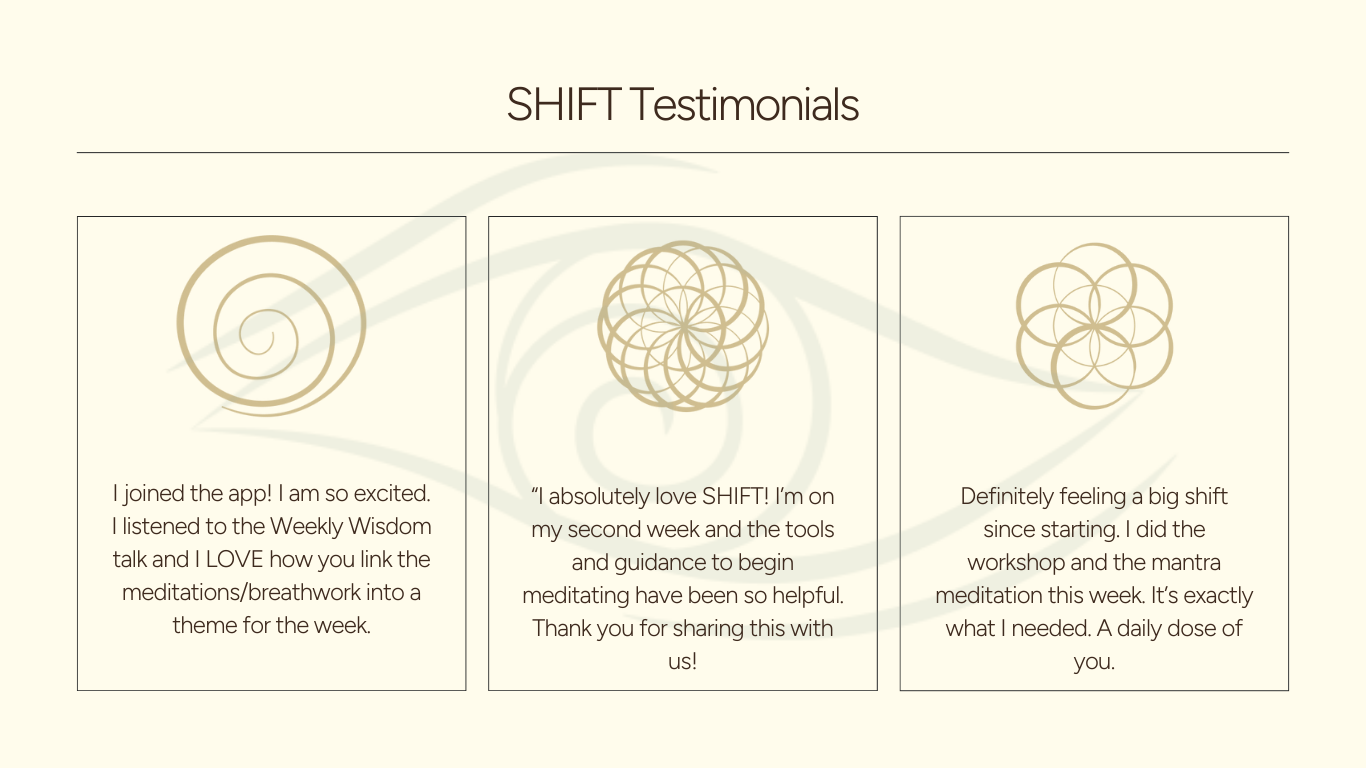 SHIFT Testimonials

I joined the app! I am so excited. I listened to the Weekly Wisdom talk and I LOVE how you link the meditations/breathwork into a theme for the week.

“I absolutely love SHIFT! I’m on my second week and the tools and guidance to begin meditating have been so helpful. Thank you for sharing this with us!

Definitely feeling a big shift since starting. I did the workshop and the mantra meditation this week. It’s exactly what I needed. A daily dose of you.